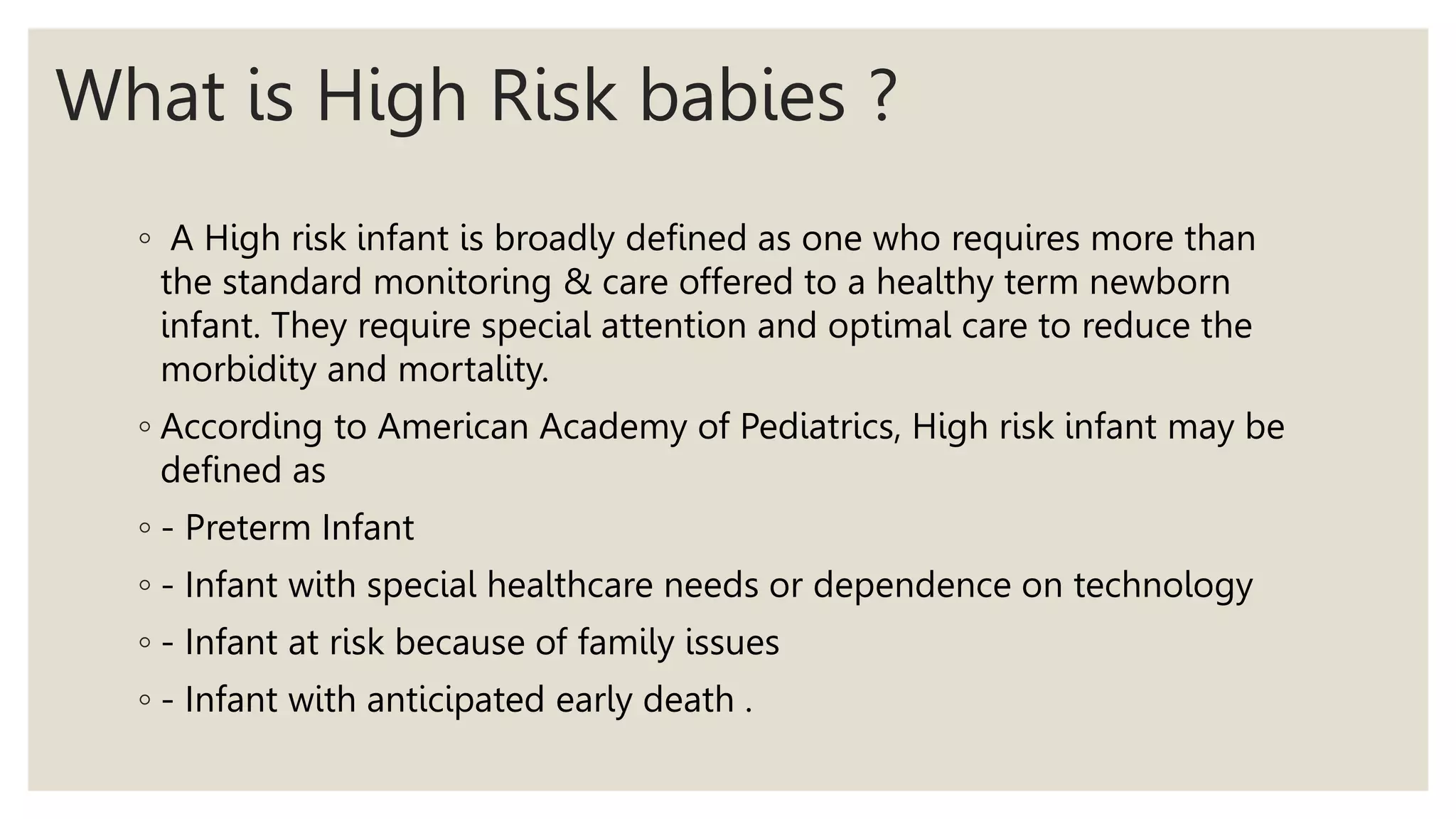 What is High Risk babies ?

◦ A High risk infant is broadly defined as one who requires more than the standard monitoring & care offered to a healthy term newborn infant. They require special attention and optimal care to reduce the morbidity and mortality.

◦ According to American Academy of Pediatrics, High risk infant may be defined as

◦ - Preterm Infant

◦ - Infant with special healthcare needs or dependence on technology

◦ - Infant at risk because of family issues

◦ - Infant with anticipated early death .